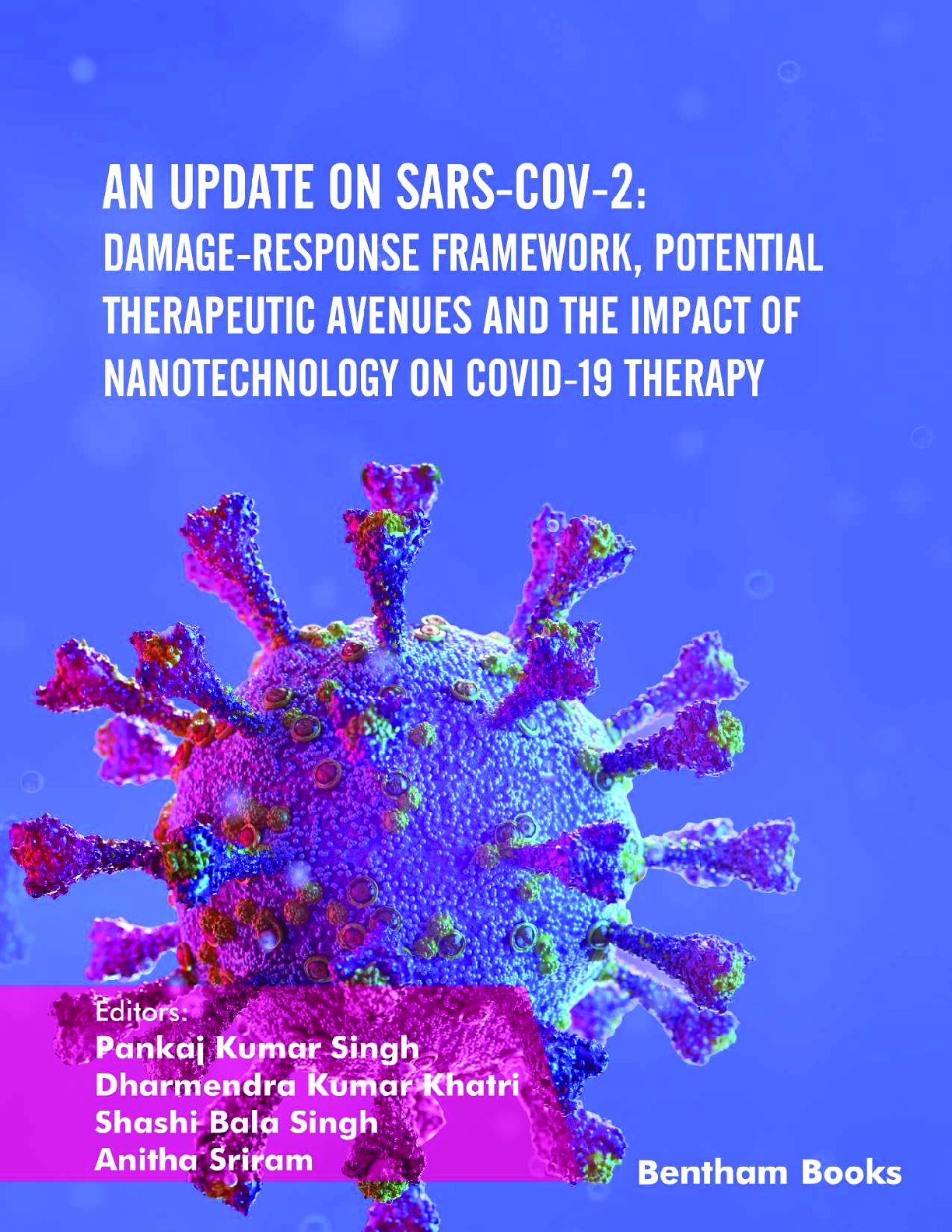 AN UPDATE ON SARS-COV-2:
DAMAGE-RESPONSE FRAMEWORK, POTENTIAL THERAPEUTIC AVENUES AND THE IMPACT OF NANOTECHNOLOGY ON COVID-19 THERAPY

Editors:
Pankaj Kumar Singh
Dharmendra Kumar Khatri
Shashi Bala Singh
Anitha Sriram

Bentham Books